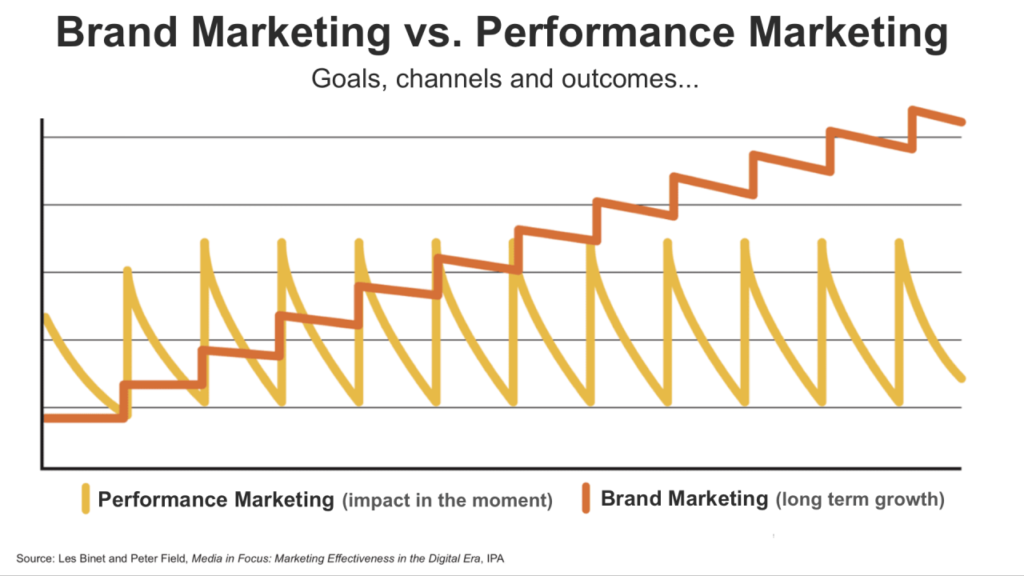 Brand Marketing vs. Performance Marketing

Goals, channels and outcomes...

Performance Marketing (impact in the moment)

Brand Marketing (long term growth)

Source: Les Binet and Peter Field, Media in Focus: Marketing Effectiveness in the Digital Era, IPA